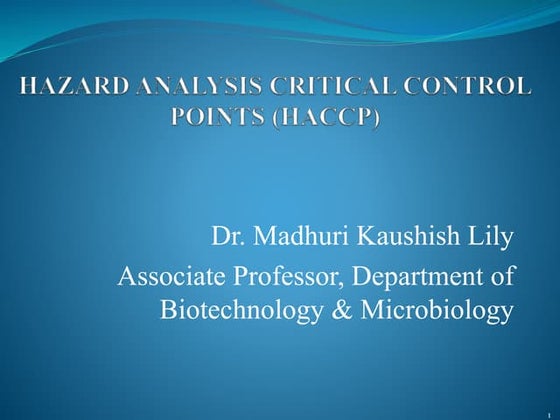 HAZARD ANALYSIS CRITICAL CONTROL POINTS (HACCP)

Dr. Madhuri Kaushish Lily

Associate Professor, Department of Biotechnology & Microbiology

1